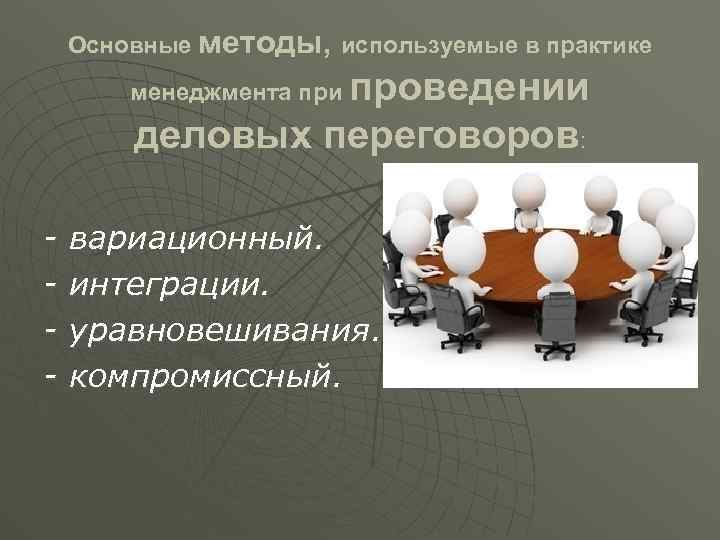 Основные методы, используемые в практике менеджмента при проведении деловых переговоров:

- вариационный.
- интеграции.
- уравновешивания.
- компромиссный.